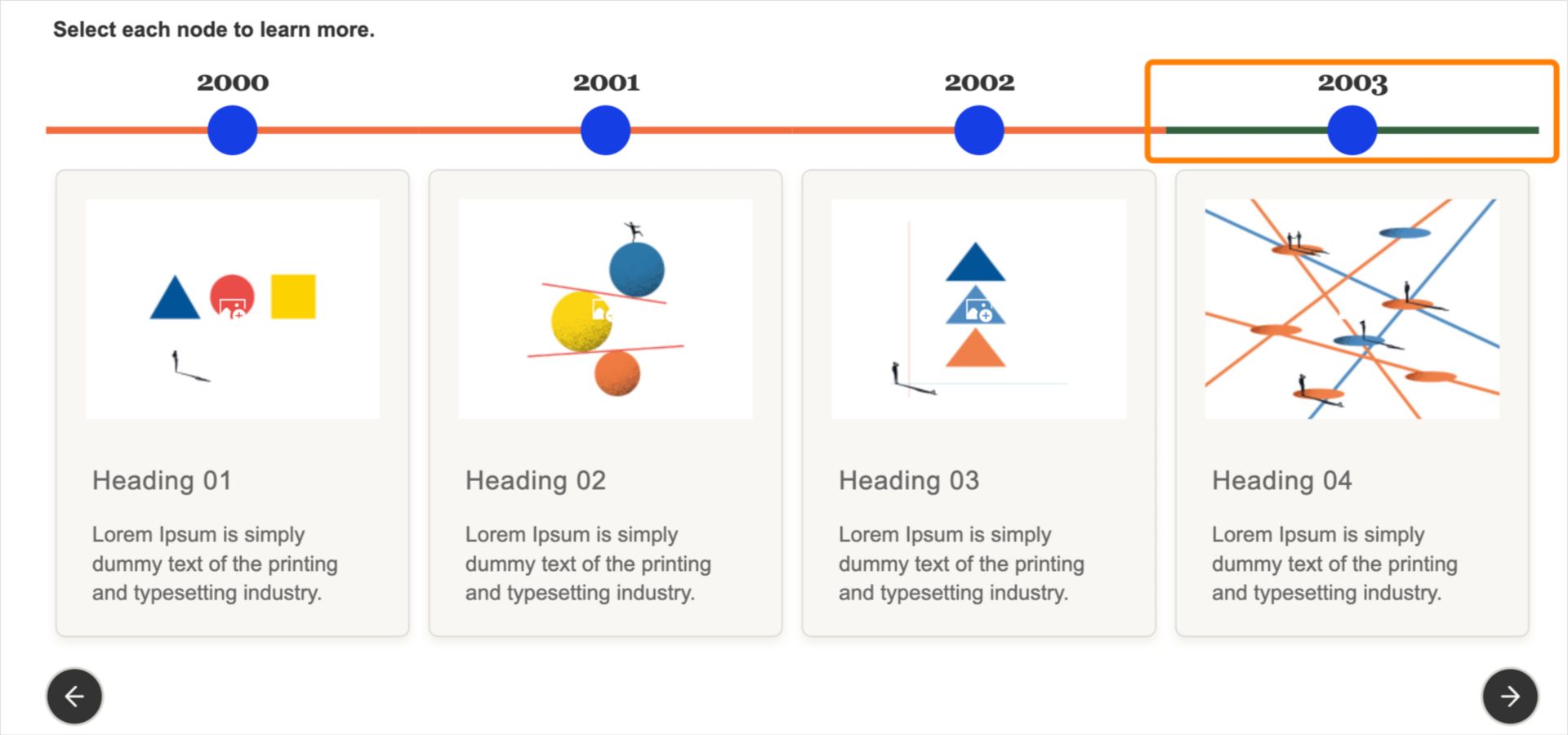 Select each node to learn more.

2000

2001

2002

2003

Heading 01

Lorem Ipsum is simply dummy text of the printing and typesetting industry.

Heading 02

Lorem Ipsum is simply dummy text of the printing and typesetting industry.

Heading 03

Lorem Ipsum is simply dummy text of the printing and typesetting industry.

Heading 04

Lorem Ipsum is simply dummy text of the printing and typesetting industry.